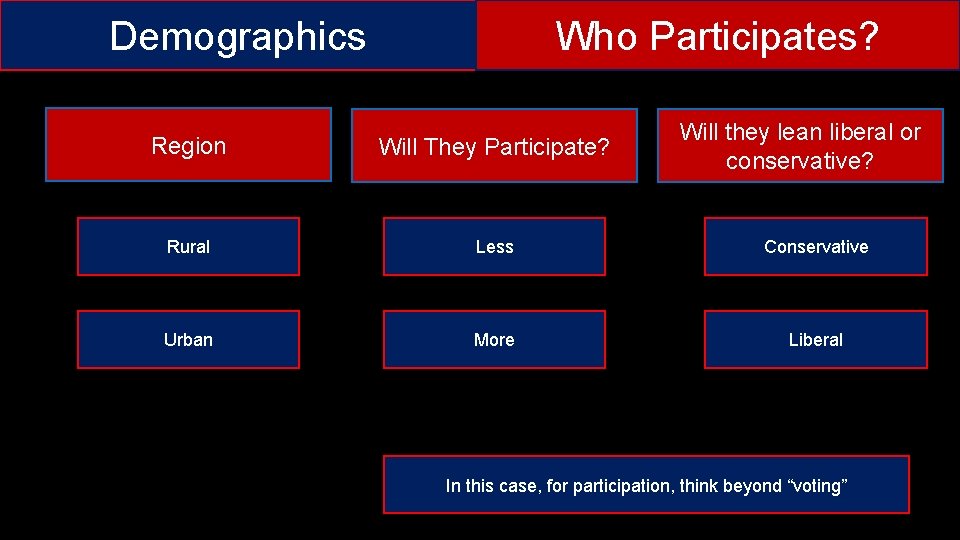 Demographics

Who Participates?

| Region | Will They Participate? | Will they lean liberal or conservative? |
|---|---|---|
| Rural | Less | Conservative |
| Urban | More | Liberal |

In this case, for participation, think beyond “voting”